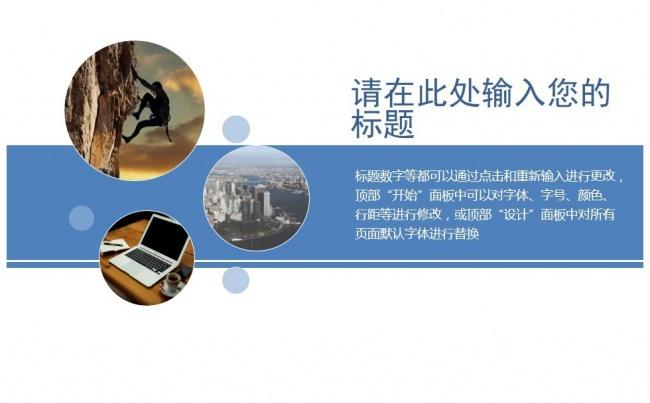 请在此处输入您的标题

标题数字等都可以通过点击和重新输入进行更改，顶部“开始”面板中可以对字体、字号、颜色、行距等进行修改，或顶部“设计”面板中对所有页面默认字体进行替换